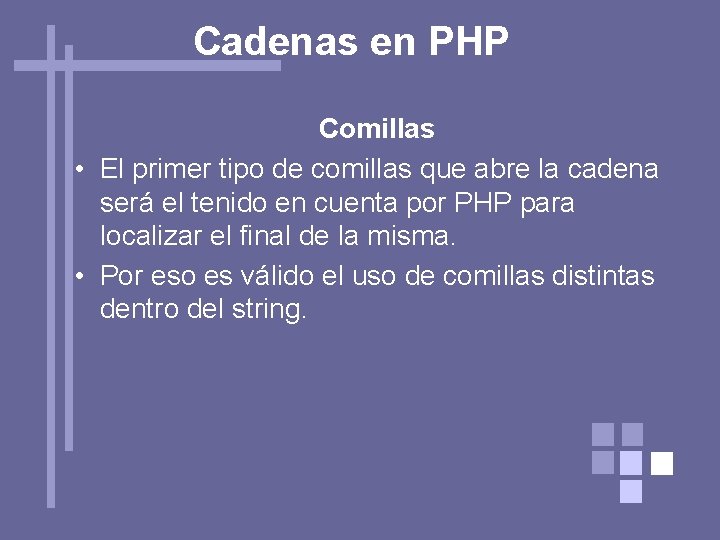 Cadenas en PHP

Comillas

• El primer tipo de comillas que abre la cadena será el tenido en cuenta por PHP para localizar el final de la misma.
• Por eso es válido el uso de comillas distintas dentro del string.